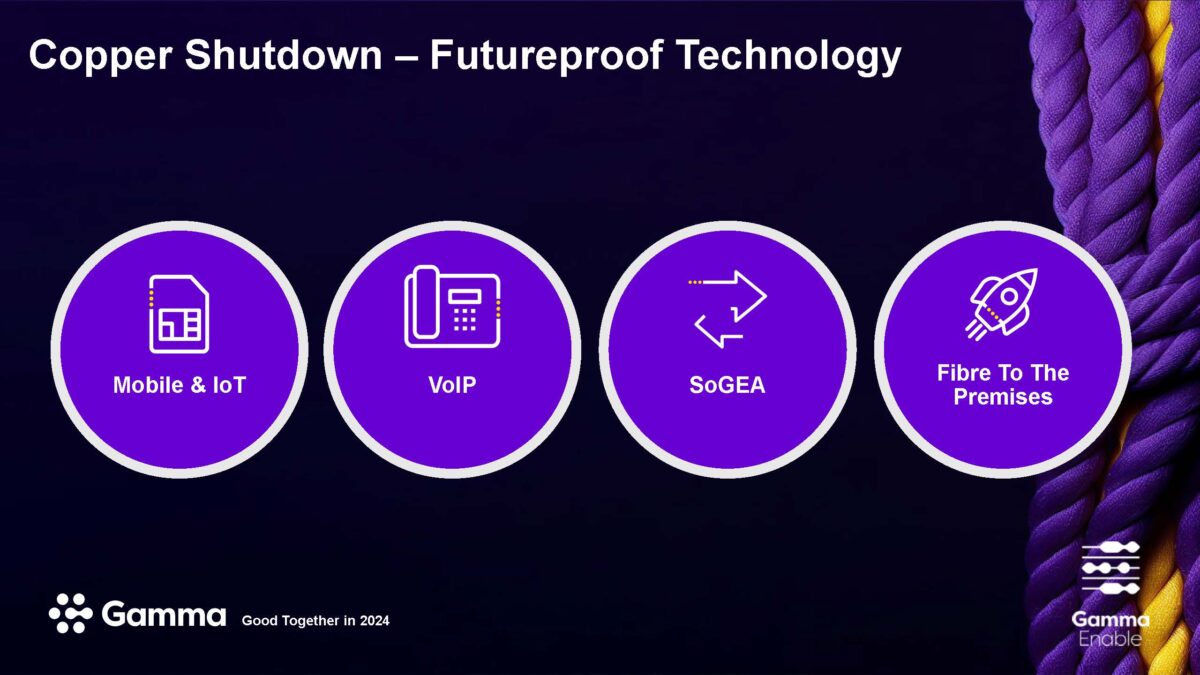 Copper Shutdown – Futureproof Technology

Mobile & IoT

VoIP

SoGEA

Fibre To The Premises

Gamma Good Together in 2024

Gamma Enable